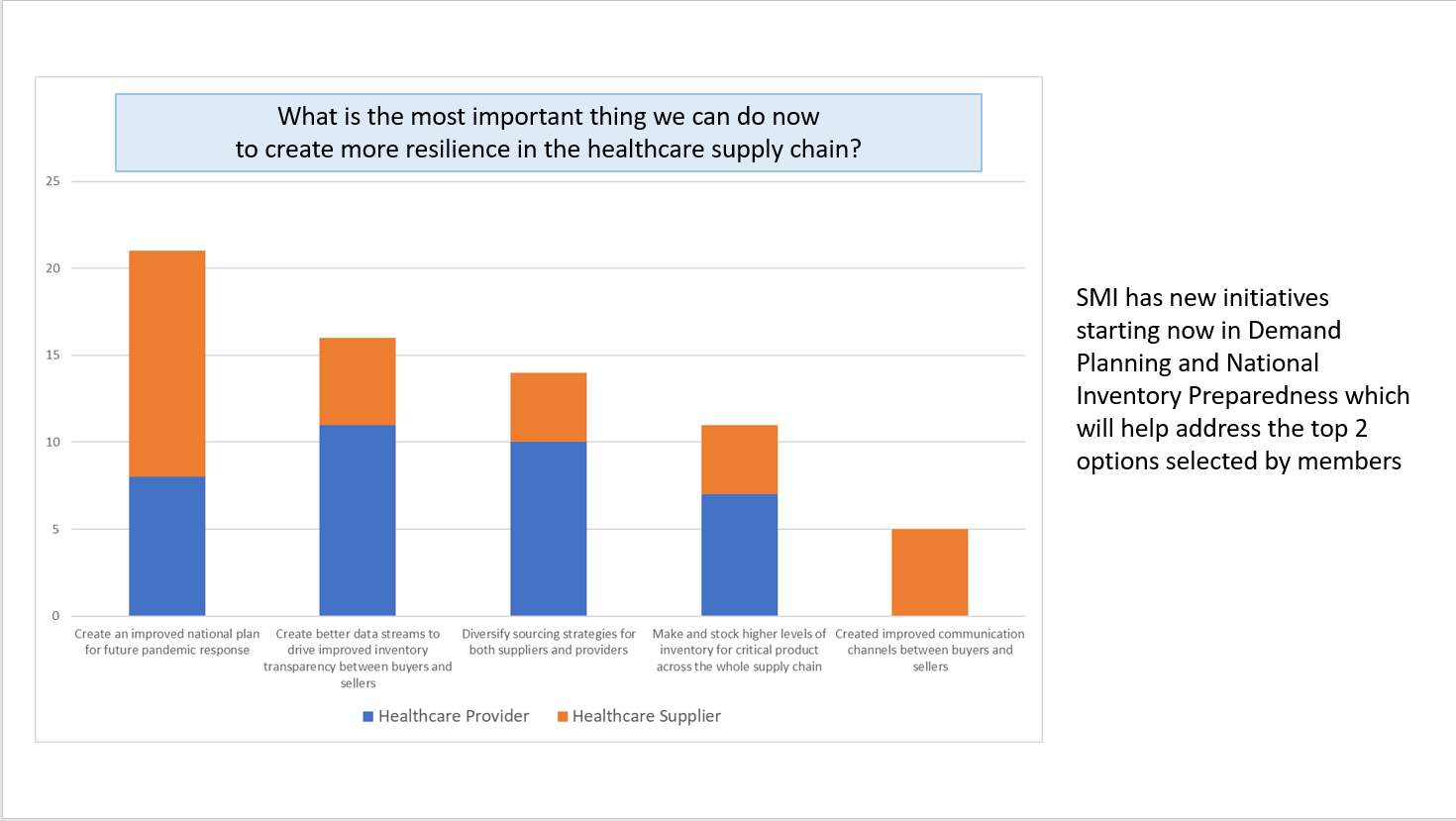 What is the most important thing we can do now
to create more resilience in the healthcare supply chain?

25
20
15
10
5
0

Create an improved national plan for future pandemic response

Create better data streams to drive improved inventory transparency between buyers and sellers

Diversify sourcing strategies for both suppliers and providers

Make and stock higher levels of inventory for critical product across the whole supply chain

Created improved communication channels between buyers and sellers

Healthcare Provider
Healthcare Supplier

SMI has new initiatives starting now in Demand Planning and National Inventory Preparedness which will help address the top 2 options selected by members